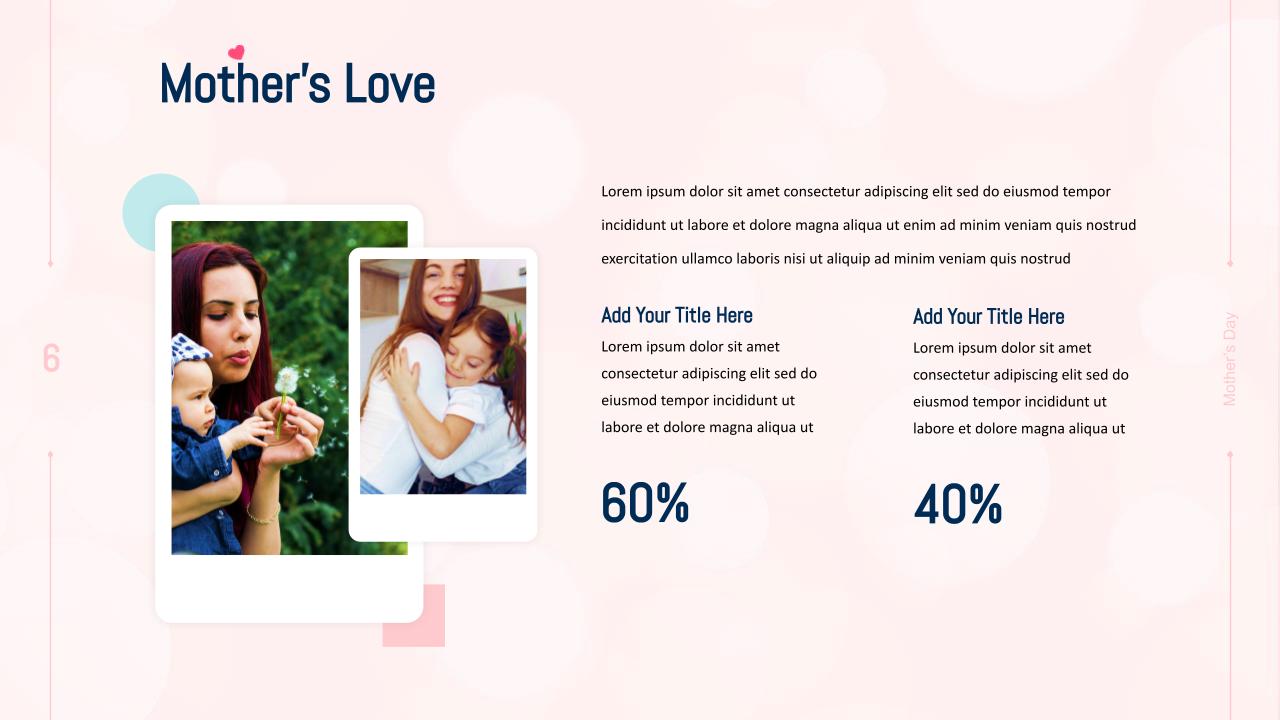 Mother's Love

6

Lorem ipsum dolor sit amet consectetur adipiscing elit sed do eiusmod tempor incididunt ut labore et dolore magna aliqua ut enim ad minim veniam quis nostrud exercitation ullamco laboris nisi ut aliquip ad minim veniam quis nostrud

Add Your Title Here
Lorem ipsum dolor sit amet consectetur adipiscing elit sed do eiusmod tempor incididunt ut labore et dolore magna aliqua ut

60%

Add Your Title Here
Lorem ipsum dolor sit amet consectetur adipiscing elit sed do eiusmod tempor incididunt ut labore et dolore magna aliqua ut

40%

Mother's Day